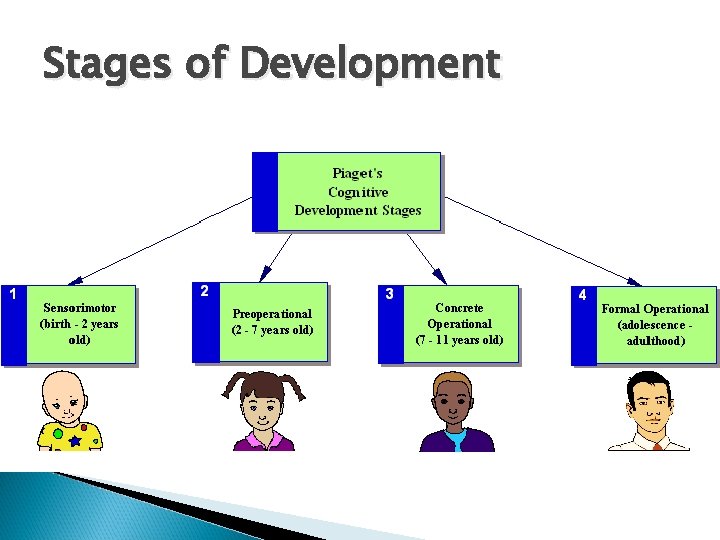 Stages of Development

Piaget's Cognitive Development Stages

1 Sensorimotor (birth - 2 years old)

2 Preoperational (2 - 7 years old)

3 Concrete Operational (7 - 11 years old)

4 Formal Operational (adolescence - adulthood)